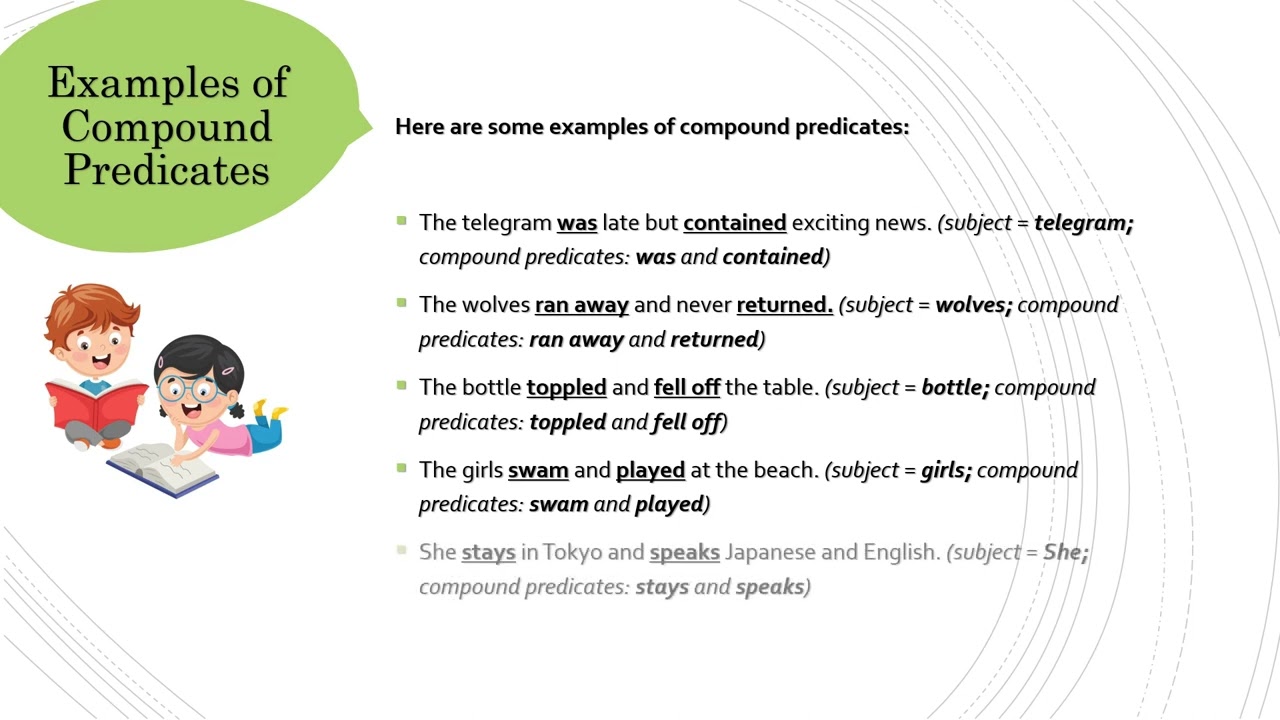 Examples of Compound Predicates

Here are some examples of compound predicates:

The telegram was late but contained exciting news. (subject = telegram; compound predicates: was and contained)

The wolves ran away and never returned. (subject = wolves; compound predicates: ran away and returned)

The bottle toppled and fell off the table. (subject = bottle; compound predicates: toppled and fell off)

The girls swam and played at the beach. (subject = girls; compound predicates: swam and played)

She stays in Tokyo and speaks Japanese and English. (subject = She; compound predicates: stays and speaks)